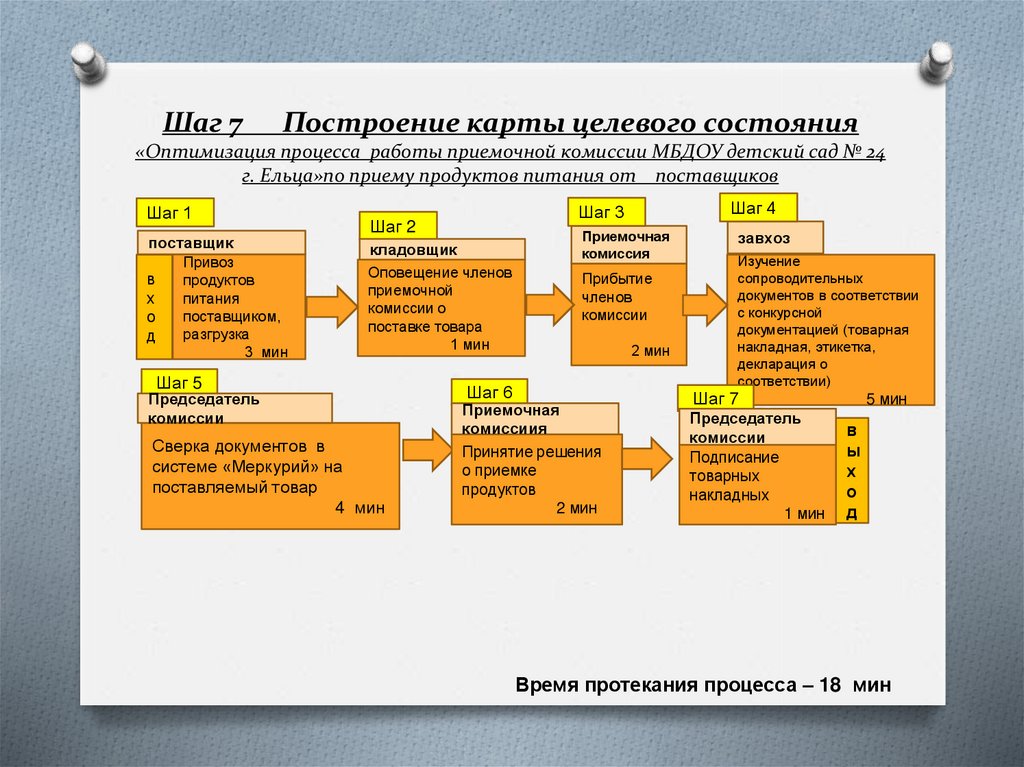 Шаг 7 Построение карты целевого состояния

«Оптимизация процесса работы приемочной комиссии МБДОУ детский сад № 24 г. Ельца»по приему продуктов питания от поставщиков

Шаг 1

поставщик

в х о д

Привоз продуктов питания поставщиком, разгрузка
3 мин

Шаг 2

кладовщик

Оповещение членов приемочной комиссии о поставке товара
1 мин

Шаг 3

Приемочная комиссия

Прибытие членов комиссии
2 мин

Шаг 4

завхоз

Изучение сопроводительных документов в соответствии с конкурсной документацией (товарная накладная, этикетка, декларация о соответствии)
5 мин

Шаг 5

Председатель комиссии

Сверка документов в системе «Меркурий» на поставляемый товар
4 мин

Шаг 6

Приемочная комиссия

Принятие решения о приемке продуктов
2 мин

Шаг 7

Председатель комиссии

Подписание товарных накладных
1 мин

в ы х о д

Время протекания процесса – 18 мин